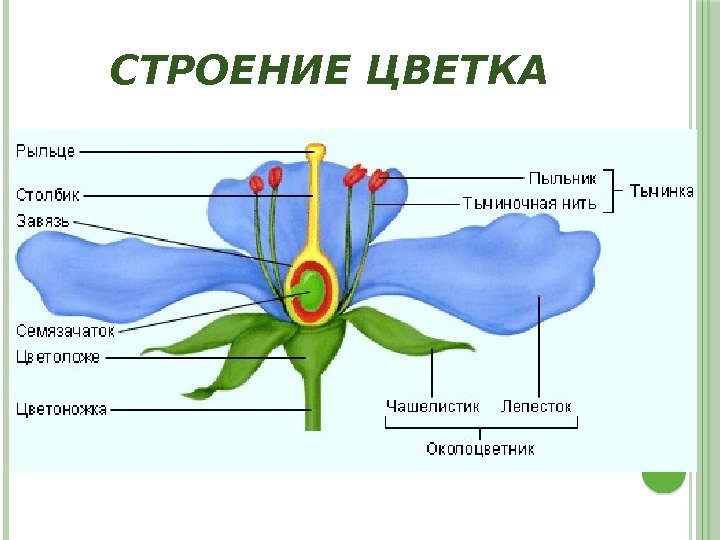 СТРОЕНИЕ ЦВЕТКА

Рыльце
Столбик
Завязь
Семязачаток
Цветоложе
Цветоножка
Пыльник
Тычиночная нить
Тычинка
Чашелистик
Лепесток
Околоцветник